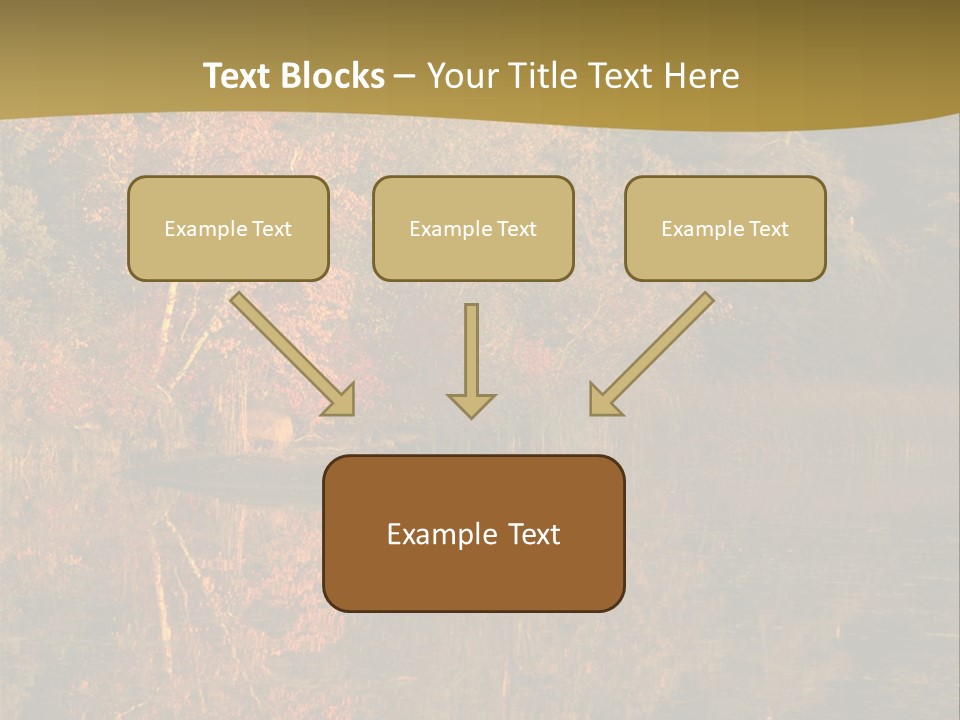 Text Blocks – Your Title Text Here

Example Text

Example Text

Example Text

Example Text